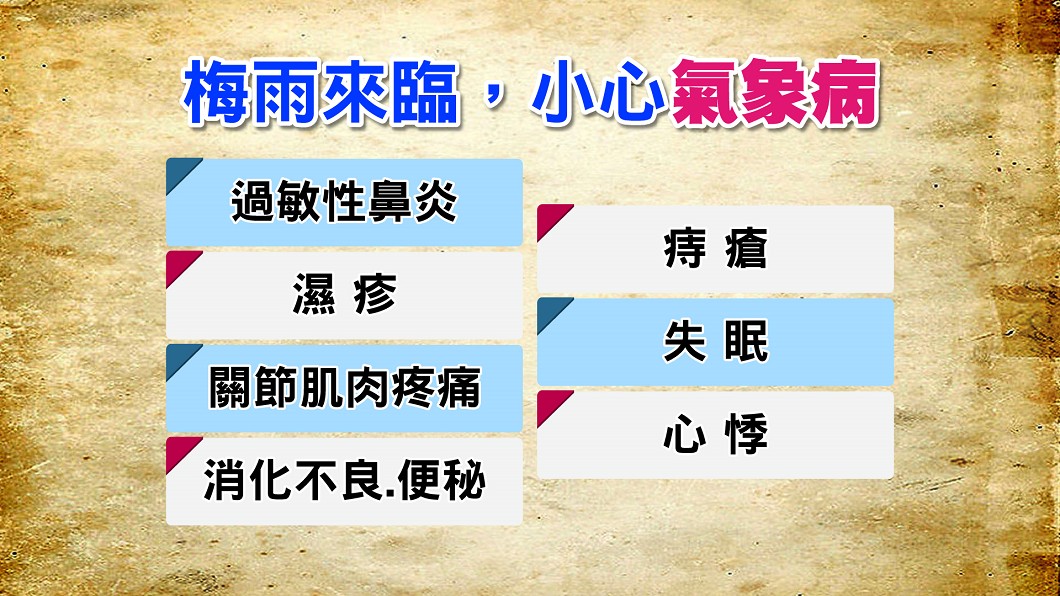 梅雨來臨，小心氣象病

過敏性鼻炎

濕 疹

關節肌肉疼痛

消化不良.便秘

痔 瘡

失 眠

心 悸